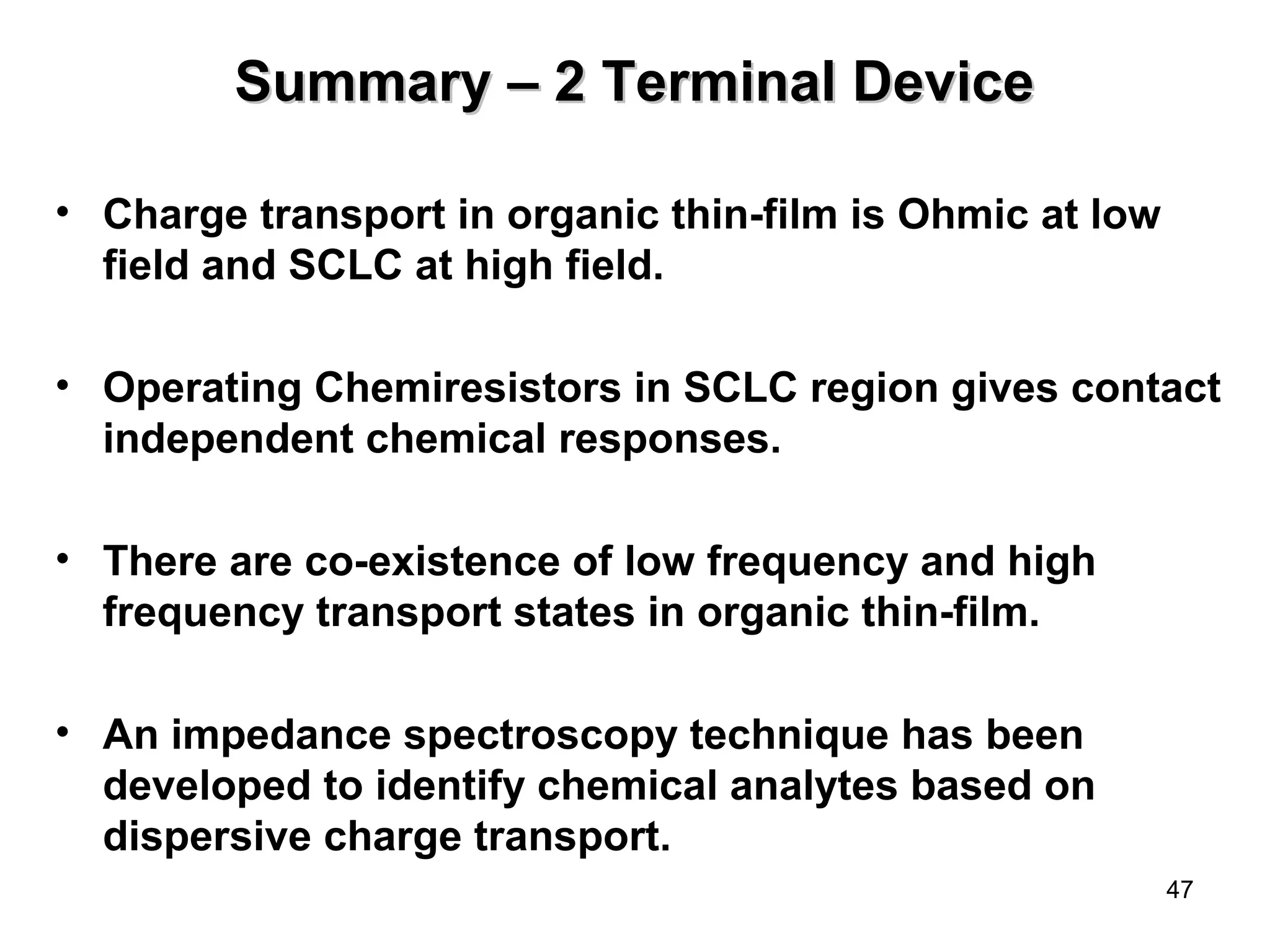 Summary – 2 Terminal Device

• Charge transport in organic thin-film is Ohmic at low field and SCLC at high field.

• Operating Chemiresistors in SCLC region gives contact independent chemical responses.

• There are co-existence of low frequency and high frequency transport states in organic thin-film.

• An impedance spectroscopy technique has been developed to identify chemical analytes based on dispersive charge transport.

47